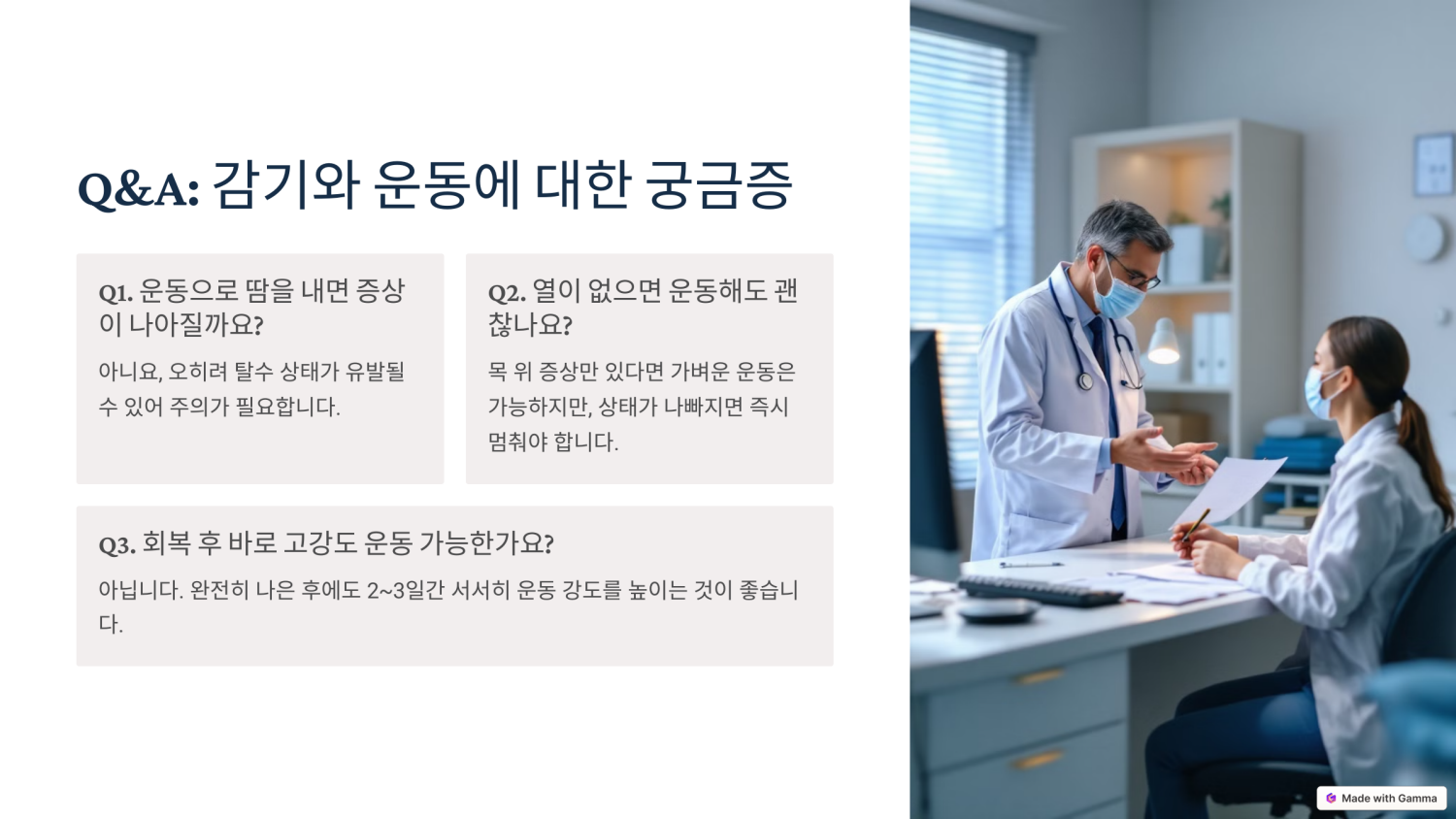 Q&A: 감기와 운동에 대한 궁금증

Q1. 운동으로 땀을 내면 증상이 나아질까요?

아니요, 오히려 탈수 상태가 유발될 수 있어 주의가 필요합니다.

Q2. 열이 없으면 운동해도 괜찮나요?

목 위 증상만 있다면 가벼운 운동은 가능하지만, 상태가 나빠지면 즉시 멈춰야 합니다.

Q3. 회복 후 바로 고강도 운동 가능한가요?

아닙니다. 완전히 나은 후에도 2~3일간 서서히 운동 강도를 높이는 것이 좋습니다.

Made with Gamma